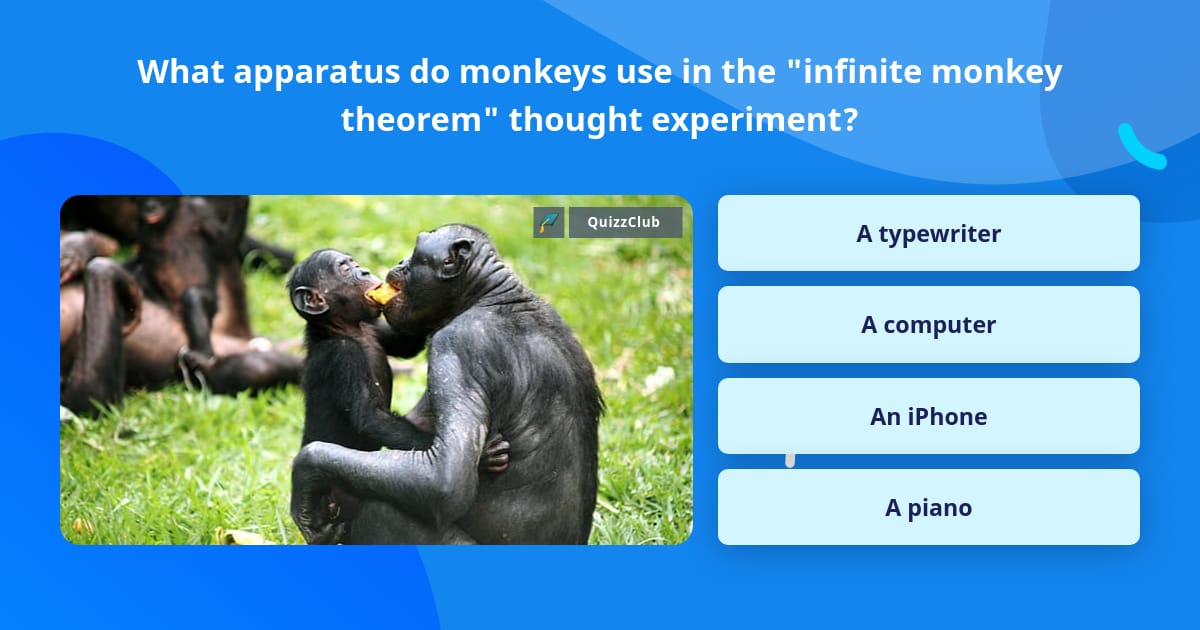 What apparatus do monkeys use in the "infinite monkey theorem" thought experiment?

QuizzClub

A typewriter

A computer

An iPhone

A piano